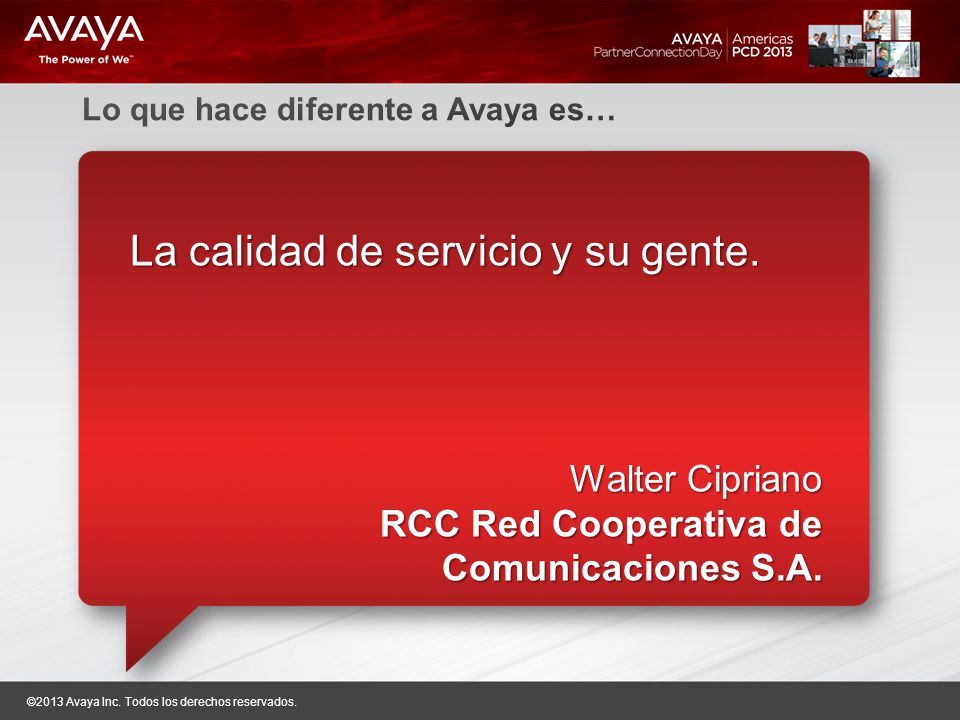 AVAYA
The Power of We™

AVAYA PartnerConnectionDay | Americas PCD 2013

Lo que hace diferente a Avaya es…

La calidad de servicio y su gente.

Walter Cipriano
RCC Red Cooperativa de Comunicaciones S.A.

©2013 Avaya Inc. Todos los derechos reservados.